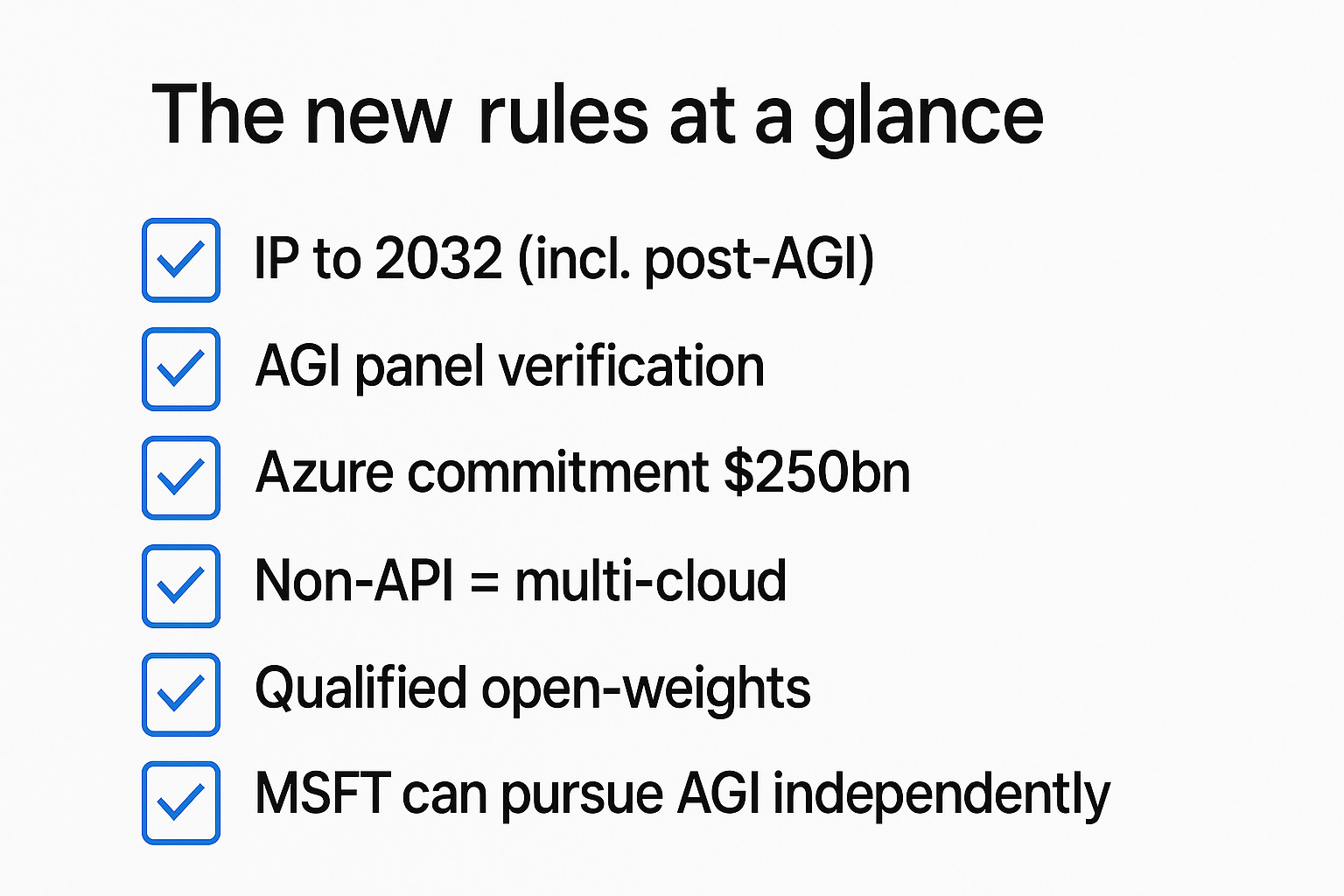 The new rules at a glance

IP to 2032 (incl. post-AGI)

AGI panel verification

Azure commitment \$250bn

Non-API = multi-cloud

Qualified open-weights

MSFT can pursue AGI independently